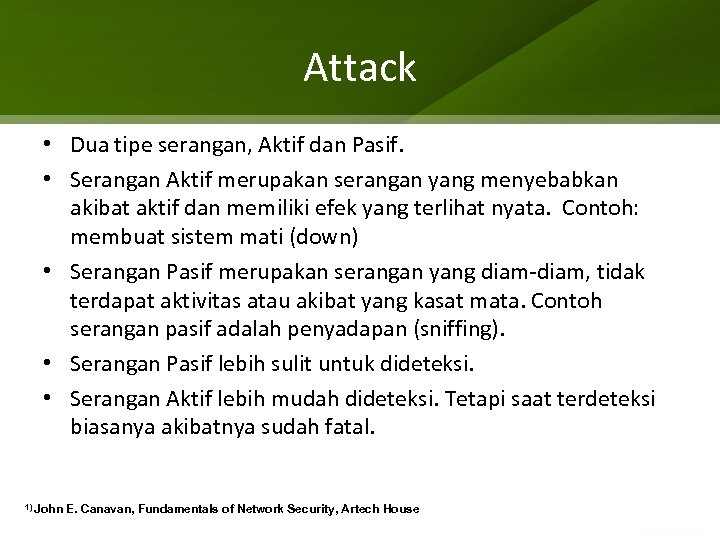 Attack

• Dua tipe serangan, Aktif dan Pasif.
• Serangan Aktif merupakan serangan yang menyebabkan akibat aktif dan memiliki efek yang terlihat nyata. Contoh: membuat sistem mati (down)
• Serangan Pasif merupakan serangan yang diam-diam, tidak terdapat aktivitas atau akibat yang kasat mata. Contoh serangan pasif adalah penyadapan (sniffing).
• Serangan Pasif lebih sulit untuk dideteksi.
• Serangan Aktif lebih mudah dideteksi. Tetapi saat terdeteksi biasanya akibatnya sudah fatal.

$^{1)}$John E. Canavan, Fundamentals of Network Security, Artech House